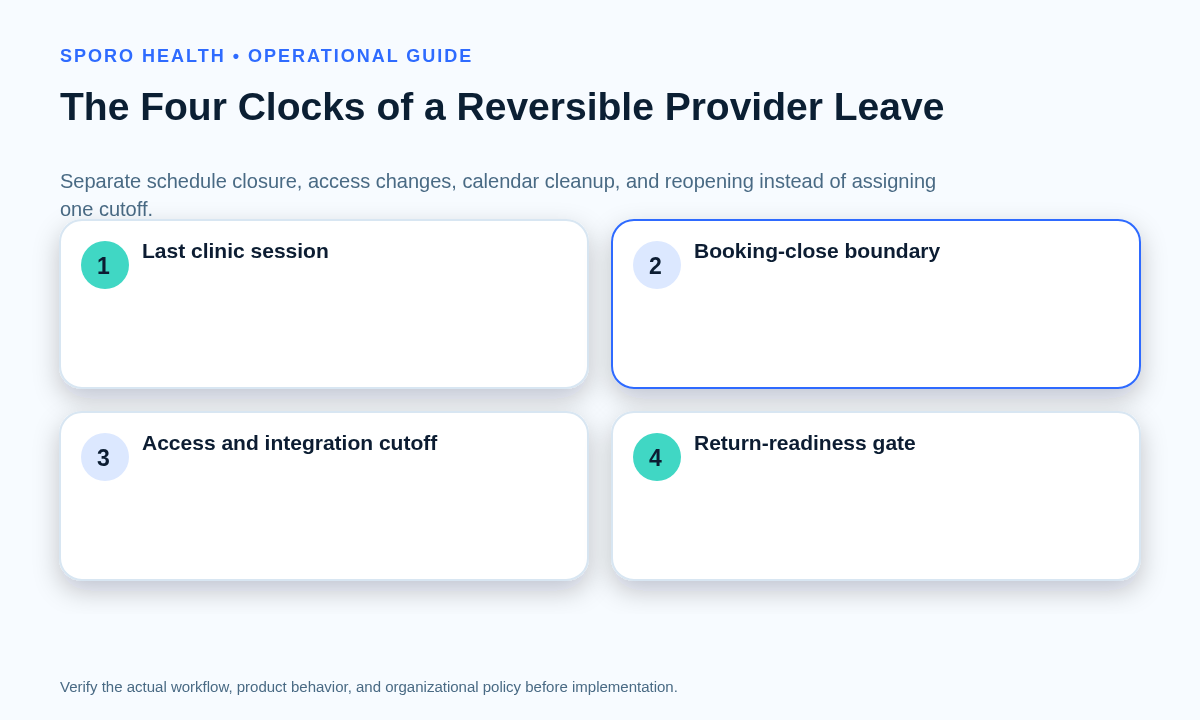 SPORO HEALTH • OPERATIONAL GUIDE

The Four Clocks of a Reversible Provider Leave

Separate schedule closure, access changes, calendar cleanup, and reopening instead of assigning one cutoff.

1 Last clinic session

2 Booking-close boundary

3 Access and integration cutoff

4 Return-readiness gate

Verify the actual workflow, product behavior, and organizational policy before implementation.